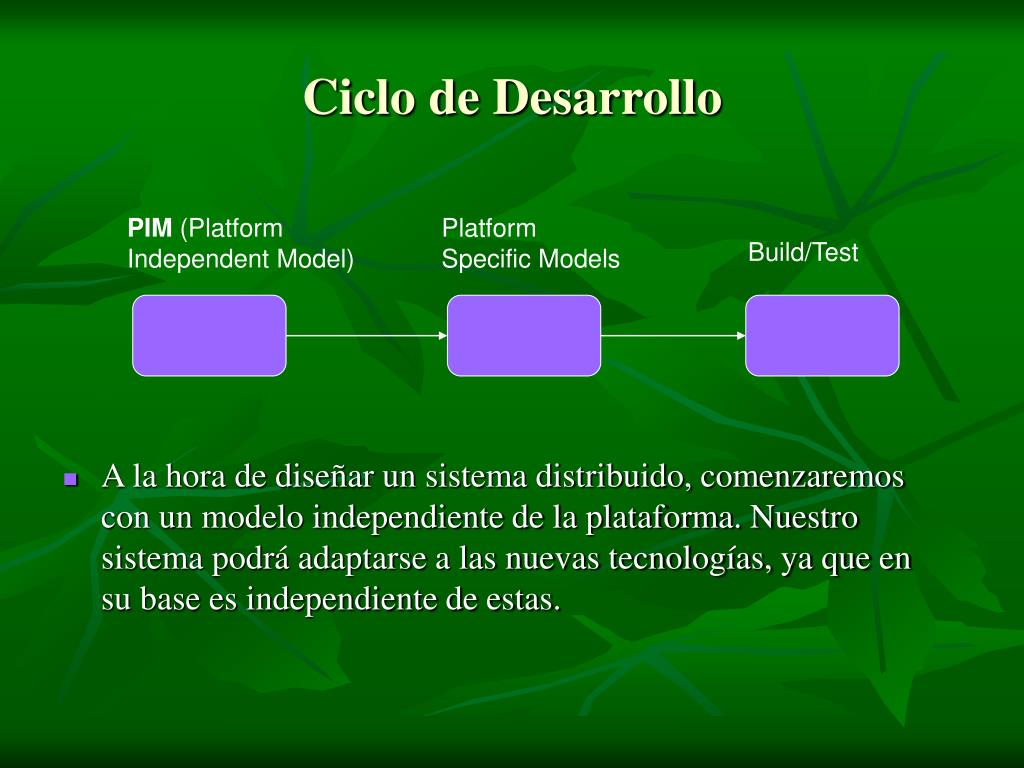 Ciclo de Desarrollo

PIM (Platform Independent Model)

Platform Specific Models

Build/Test

A la hora de diseñar un sistema distribuido, comenzaremos con un modelo independiente de la plataforma. Nuestro sistema podrá adaptarse a las nuevas tecnologías, ya que en su base es independiente de estas.